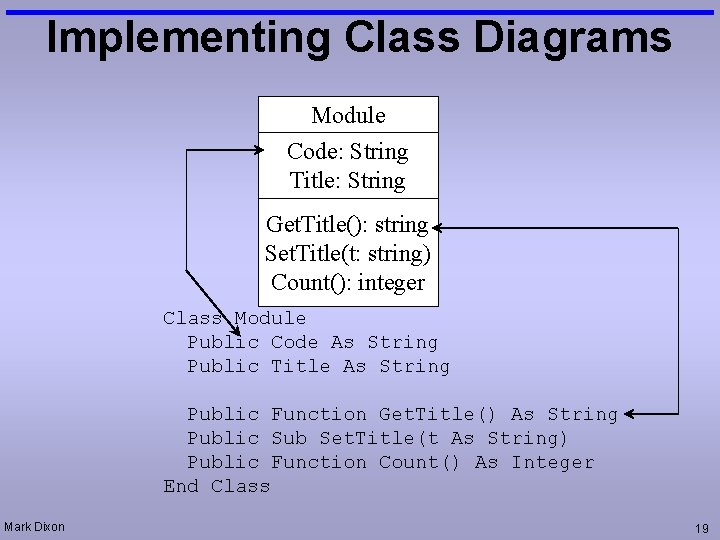 Implementing Class Diagrams

Module

Code: String
Title: String

GetTitle(): string
SetTitle(t: string)
Count(): integer

Class Module
  Public Code As String
  Public Title As String

  Public Function GetTitle() As String
  Public Sub SetTitle(t As String)
  Public Function Count() As Integer
End Class

Mark Dixon

19